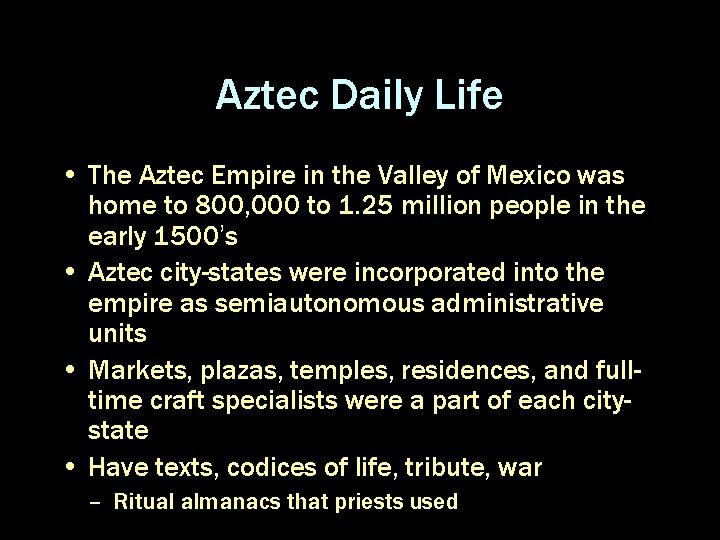 Aztec Daily Life

• The Aztec Empire in the Valley of Mexico was home to 800,000 to 1.25 million people in the early 1500's
• Aztec city-states were incorporated into the empire as semiautonomous administrative units
• Markets, plazas, temples, residences, and full-time craft specialists were a part of each city-state
• Have texts, codices of life, tribute, war
– Ritual almanacs that priests used